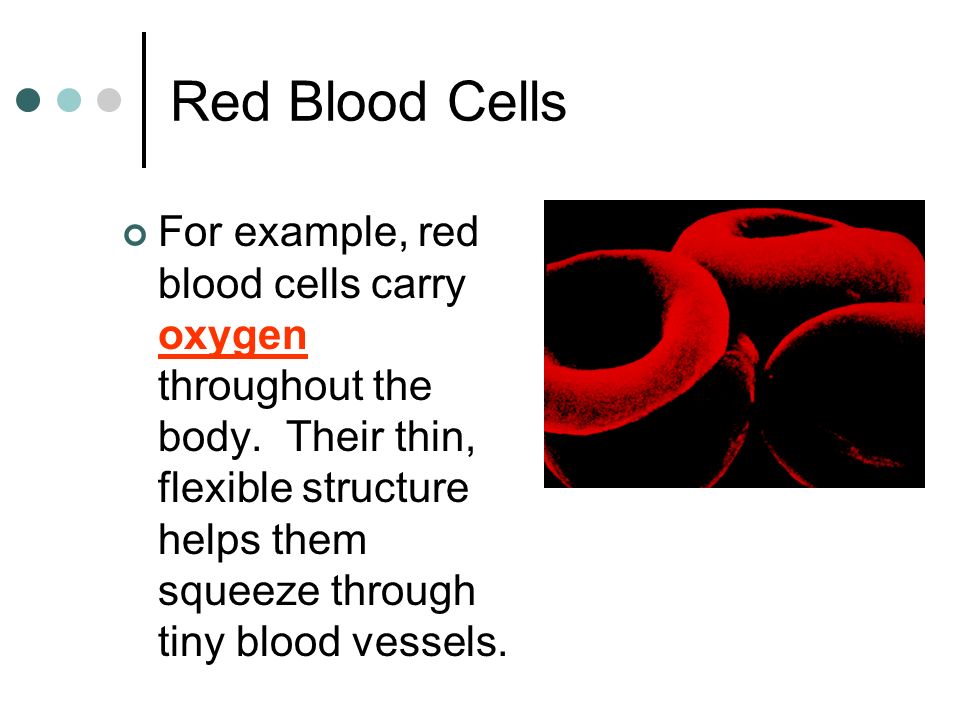 Red Blood Cells

For example, red blood cells carry oxygen throughout the body. Their thin, flexible structure helps them squeeze through tiny blood vessels.